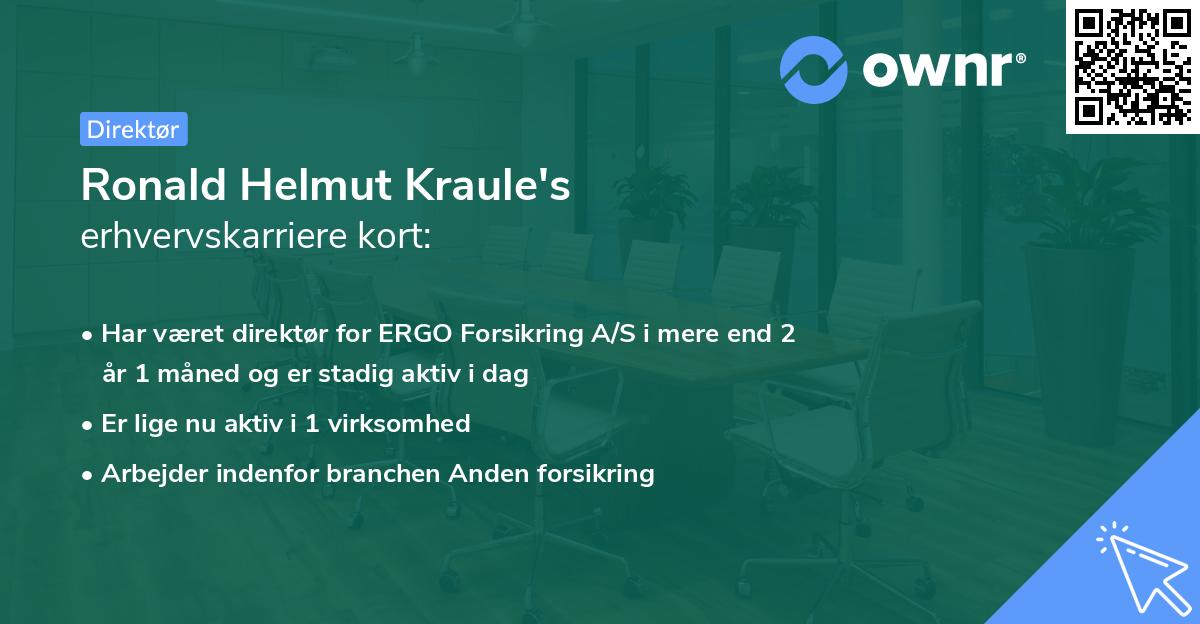 ownr®

Direktør

Ronald Helmut Kraule's erhvervskarriere kort:

• Har været direktør for ERGO Forsikring A/S i mere end 2 år 1 måned og er stadig aktiv i dag

• Er lige nu aktiv i 1 virksomhed

• Arbejder indenfor branchen Anden forsikring